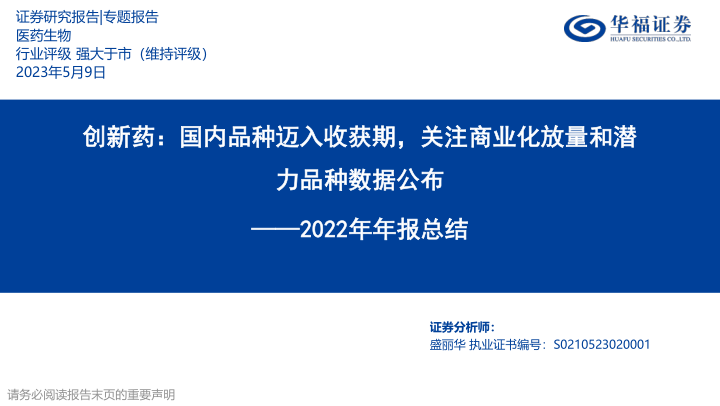 证券研究报告|专题报告
医药生物
行业评级 强大于市（维持评级）
2023年5月9日

华福证券
HUAFU SECURITIES CO.,LTD.

创新药：国内品种迈入收获期，关注商业化放量和潜力品种数据公布
——2022年年报总结

证券分析师：
盛丽华 执业证书编号：S0210523020001

请务必阅读报告末页的重要声明